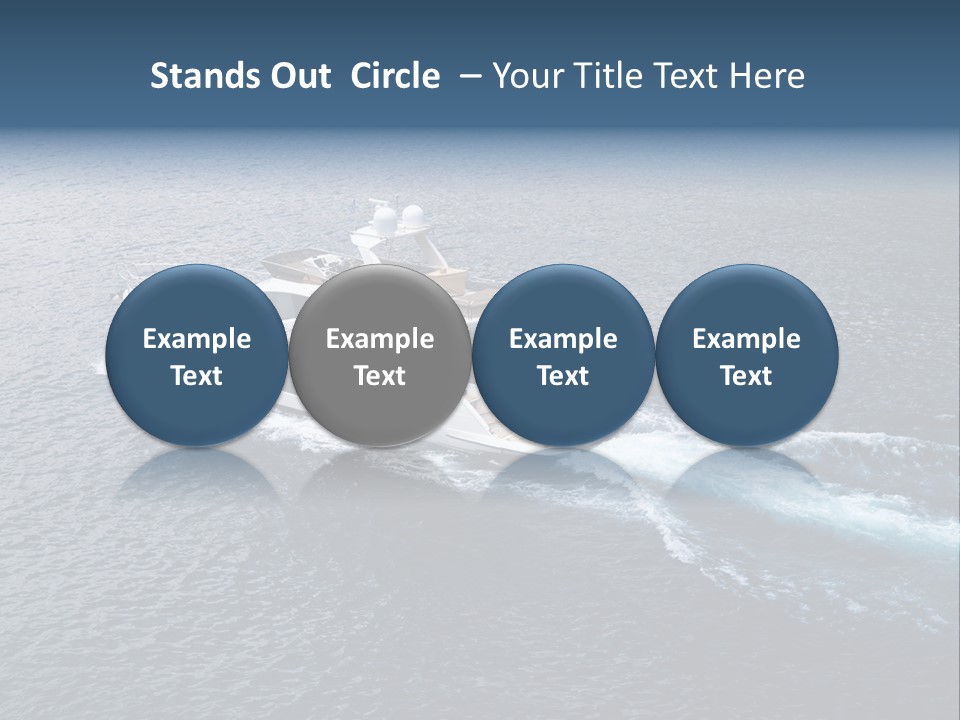 Stands Out Circle – Your Title Text Here

Example Text

Example Text

Example Text

Example Text